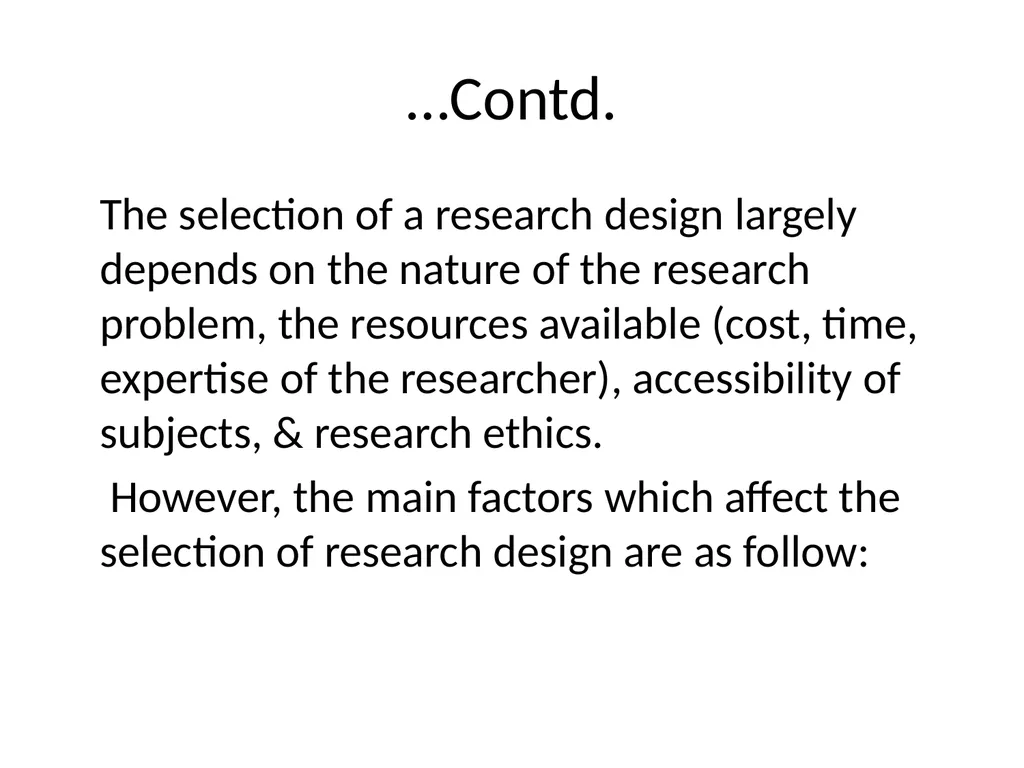 …Contd.

The selection of a research design largely depends on the nature of the research problem, the resources available (cost, time, expertise of the researcher), accessibility of subjects, & research ethics.

However, the main factors which affect the selection of research design are as follow: